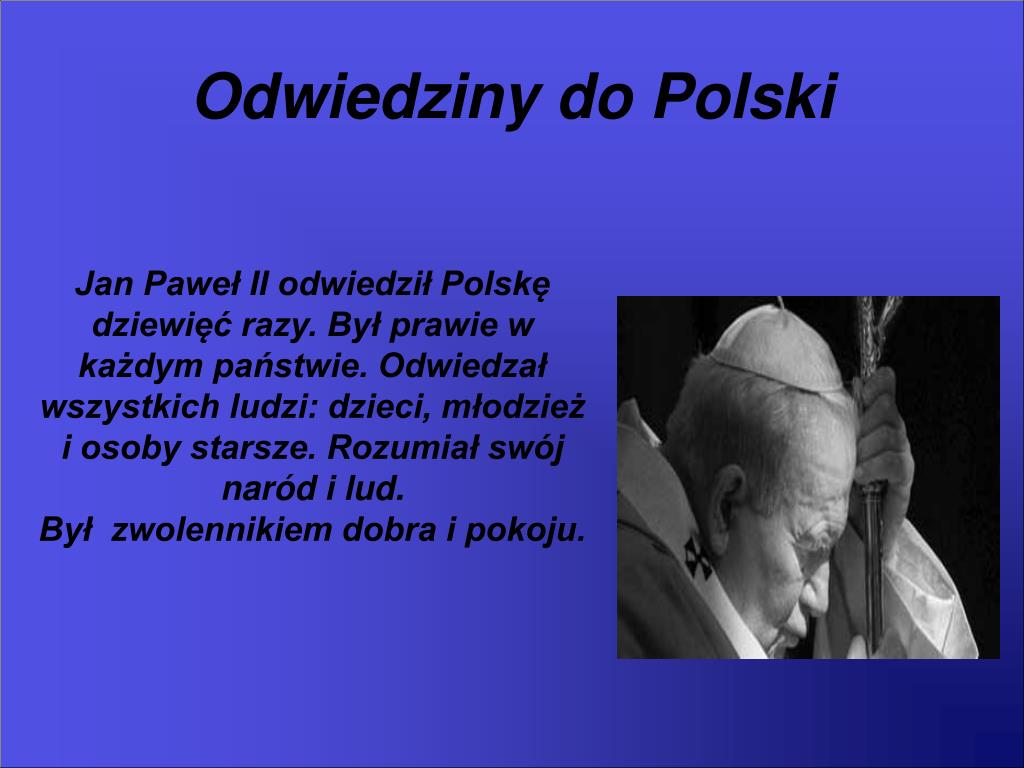 Odwiedziny do Polski

Jan Paweł II odwiedził Polskę dziewięć razy. Był prawie w każdym państwie. Odwiedzał wszystkich ludzi: dzieci, młodzież i osoby starsze. Rozumiał swój naród i lud.
Był zwolennikiem dobra i pokoju.